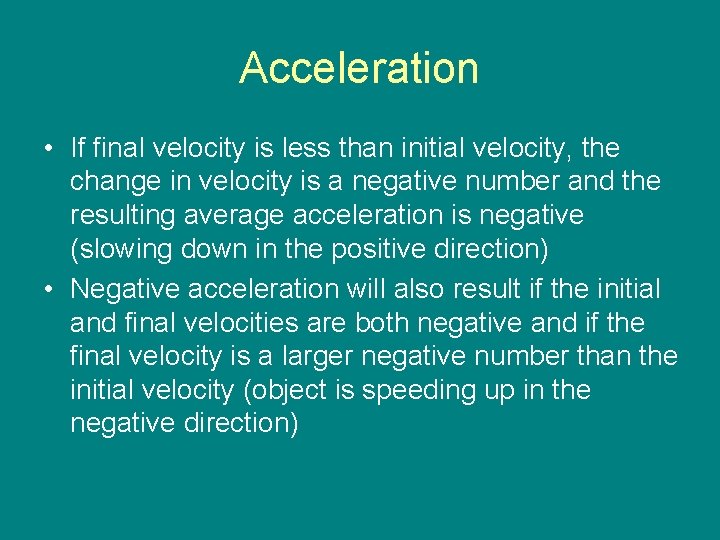 Acceleration

• If final velocity is less than initial velocity, the change in velocity is a negative number and the resulting average acceleration is negative (slowing down in the positive direction)
• Negative acceleration will also result if the initial and final velocities are both negative and if the final velocity is a larger negative number than the initial velocity (object is speeding up in the negative direction)